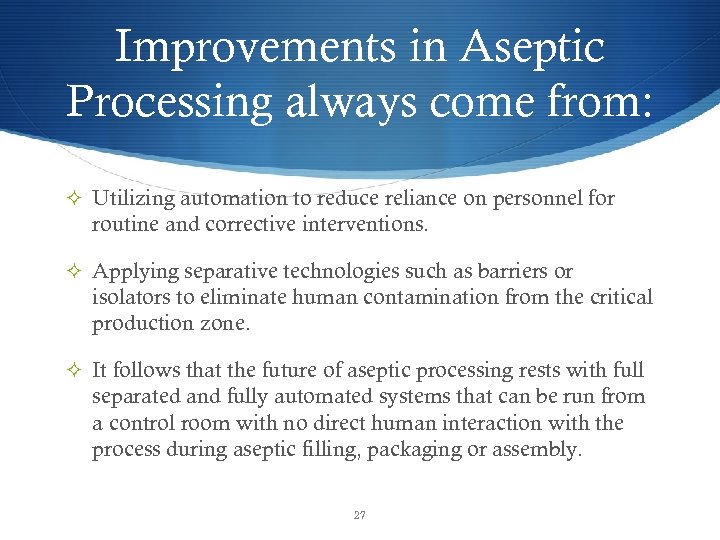 Improvements in Aseptic Processing always come from:

✧ Utilizing automation to reduce reliance on personnel for routine and corrective interventions.

✧ Applying separative technologies such as barriers or isolators to eliminate human contamination from the critical production zone.

✧ It follows that the future of aseptic processing rests with full separated and fully automated systems that can be run from a control room with no direct human interaction with the process during aseptic filling, packaging or assembly.

27